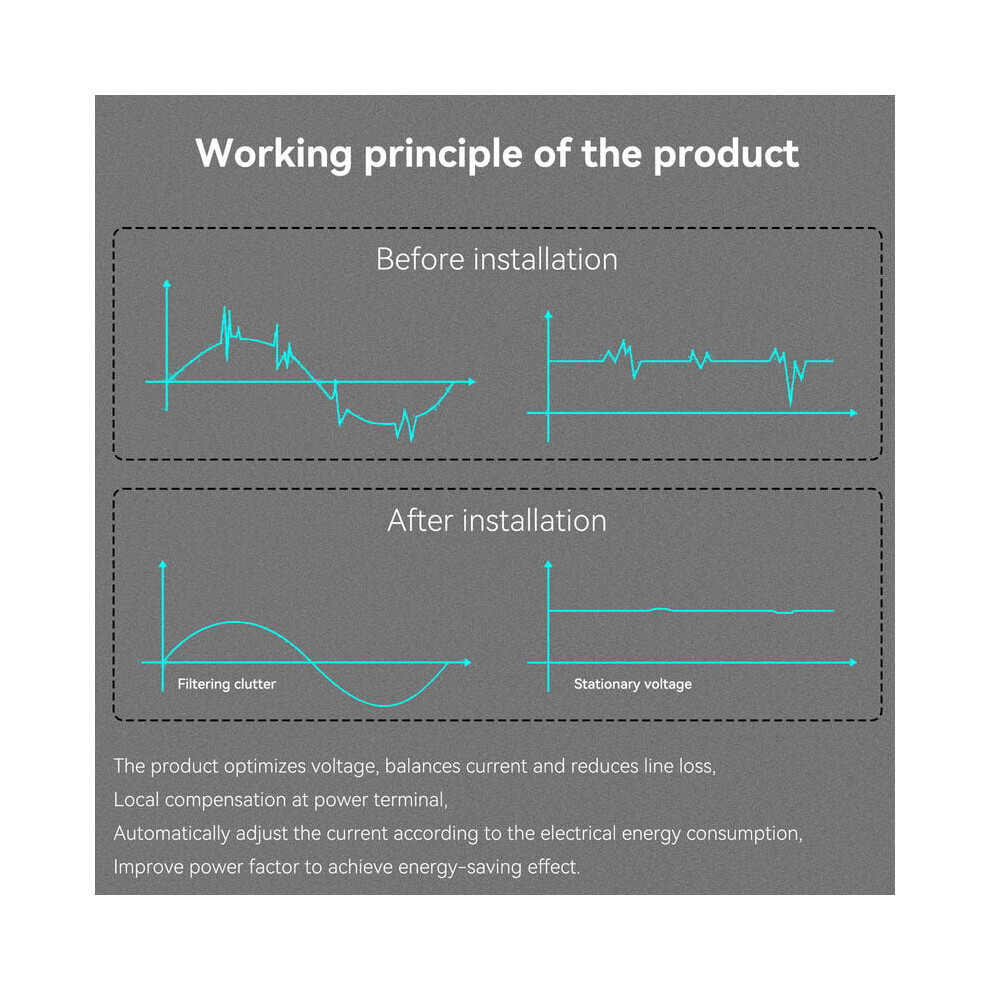 Working principle of the product

Before installation

After installation

Filtering clutter

Stationary voltage

The product optimizes voltage, balances current and reduces line loss,
Local compensation at power terminal,
Automatically adjust the current according to the electrical energy consumption,
Improve power factor to achieve energy-saving effect.